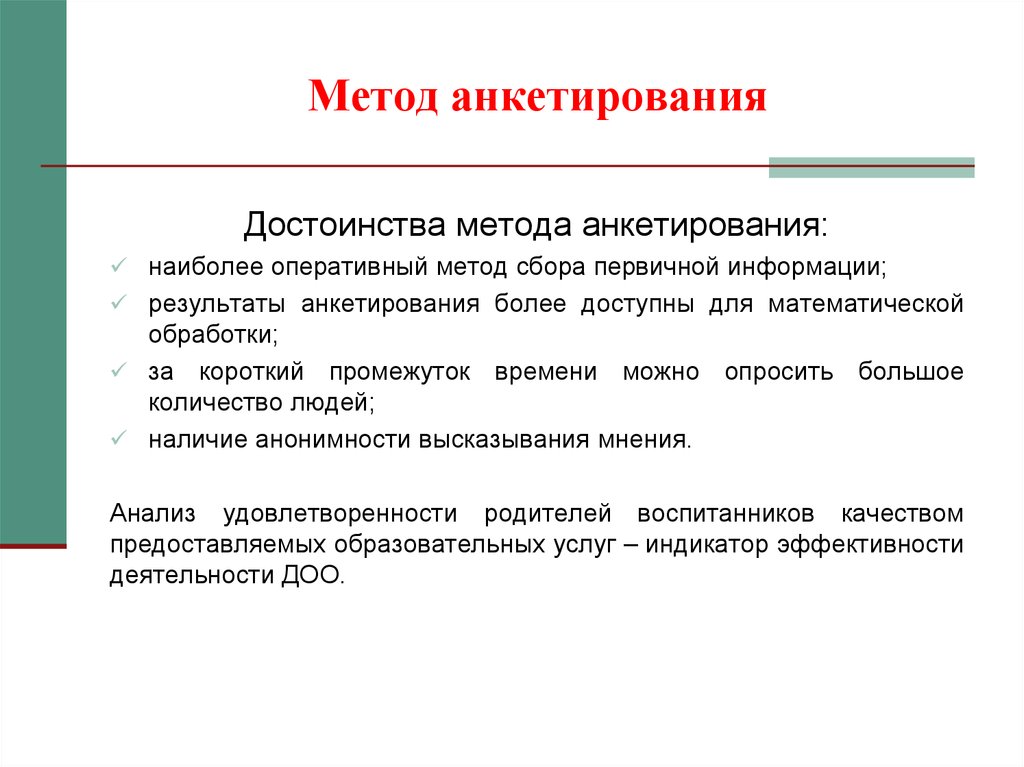 Метод анкетирования

Достоинства метода анкетирования:

✓ наиболее оперативный метод сбора первичной информации;
✓ результаты анкетирования более доступны для математической обработки;
✓ за короткий промежуток времени можно опросить большое количество людей;
✓ наличие анонимности высказывания мнения.

Анализ удовлетворенности родителей воспитанников качеством предоставляемых образовательных услуг – индикатор эффективности деятельности ДОО.